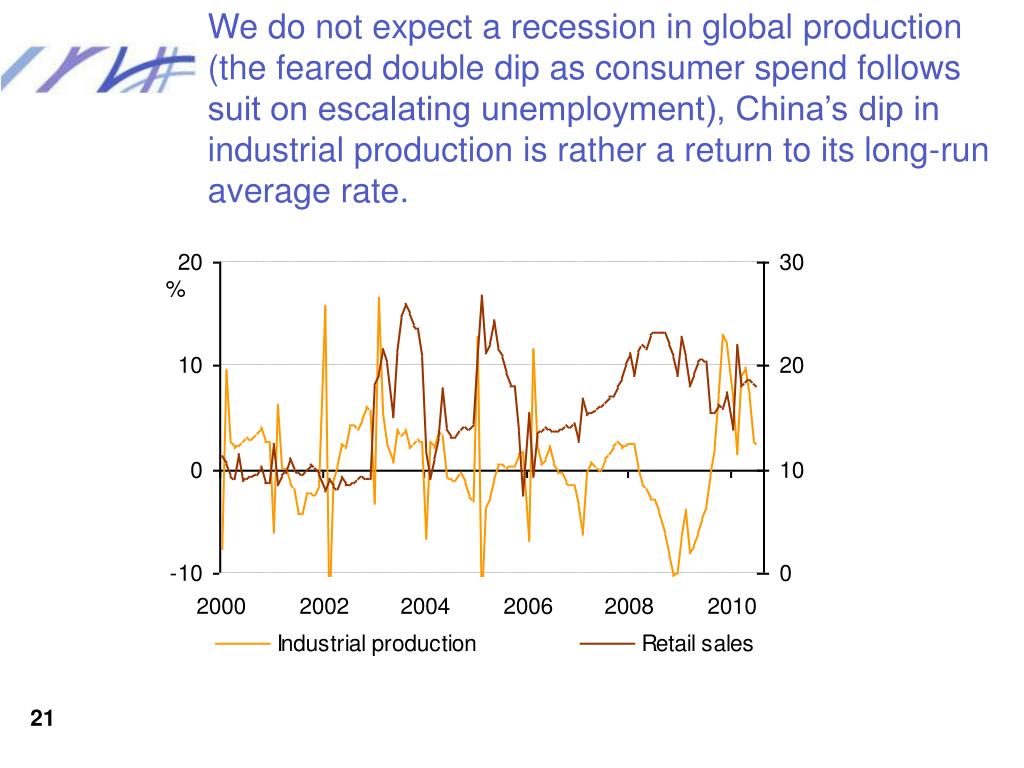 We do not expect a recession in global production (the feared double dip as consumer spend follows suit on escalating unemployment), China's dip in industrial production is rather a return to its long-run average rate.

20
%
10
0
-10

30
20
10
0

2000 2002 2004 2006 2008 2010

Industrial production
Retail sales

21